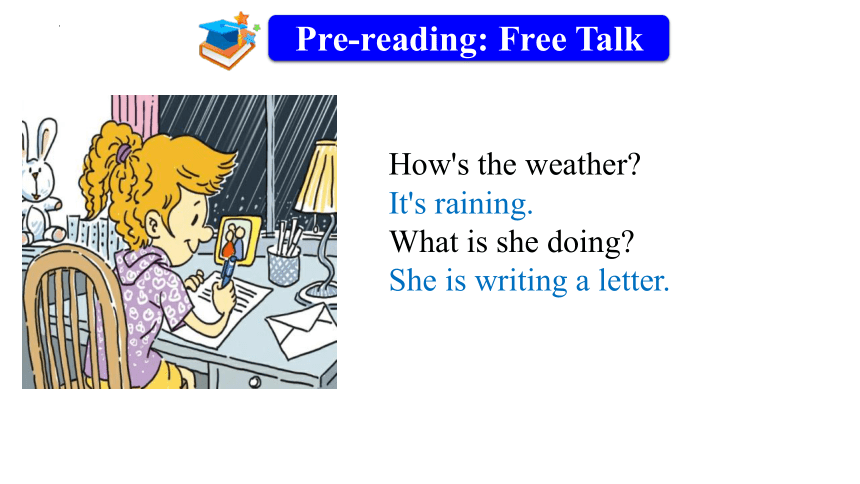 Pre-reading: Free Talk

How's the weather?
It's raining.
What is she doing?
She is writing a letter.